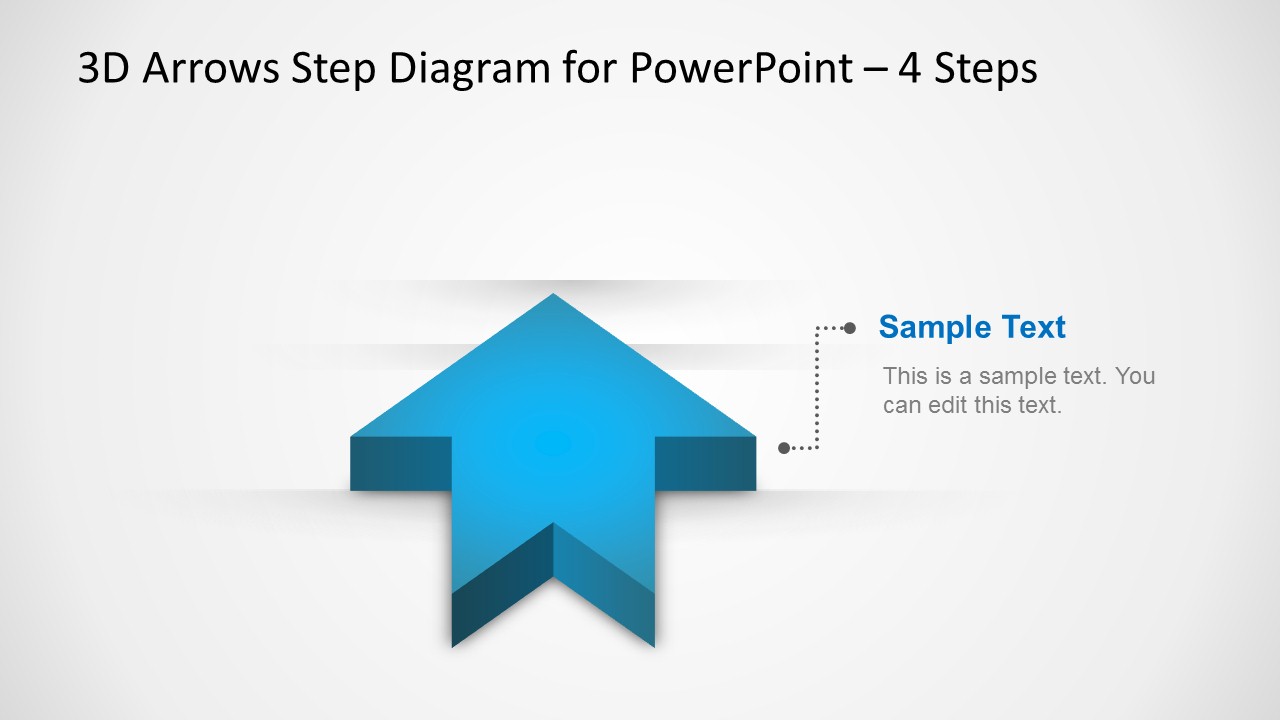 3D Arrows Step Diagram for PowerPoint – 4 Steps

Sample Text

This is a sample text. You can edit this text.